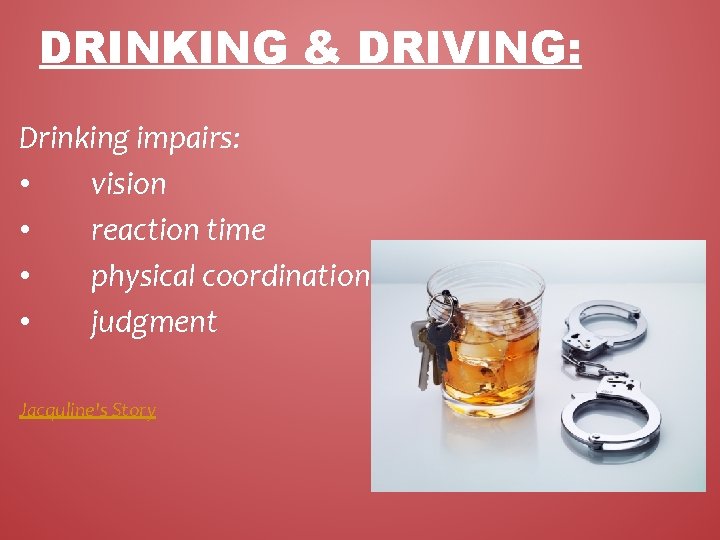 DRINKING & DRIVING:

Drinking impairs:
• vision
• reaction time
• physical coordination
• judgment

Jacquline's Story